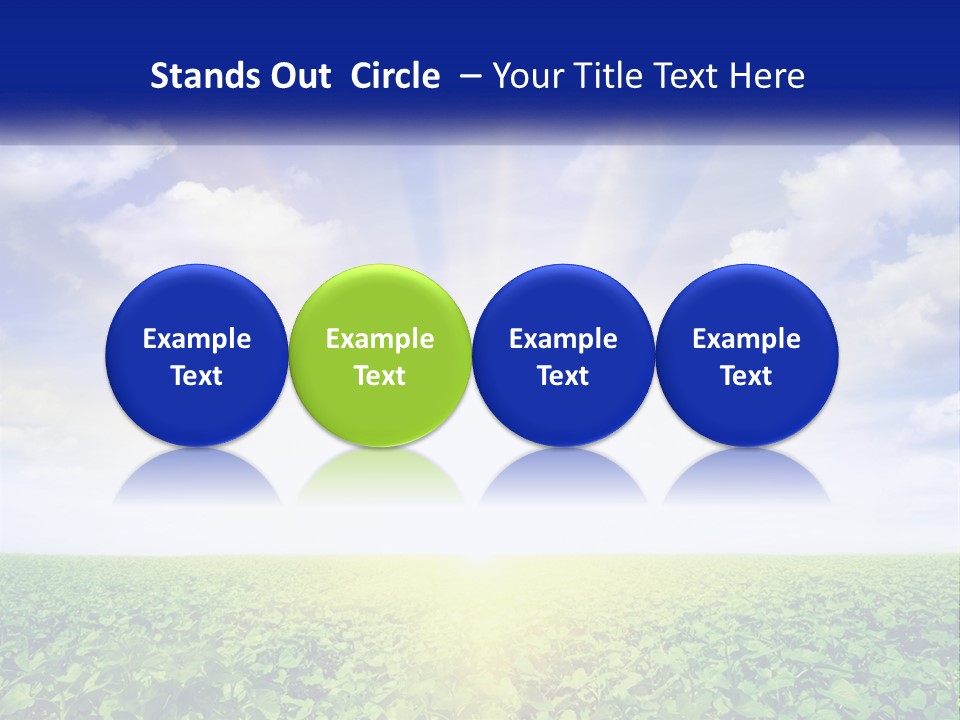 Stands Out Circle – Your Title Text Here

Example Text

Example Text

Example Text

Example Text